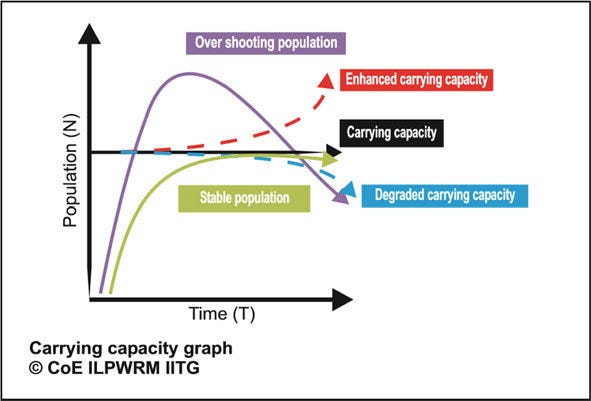 Over shooting population

Enhanced carrying capacity

Carrying capacity

Population (N)

Stable population

Degraded carrying capacity

Time (T)

Carrying capacity graph
© CoE ILPWRM IITG